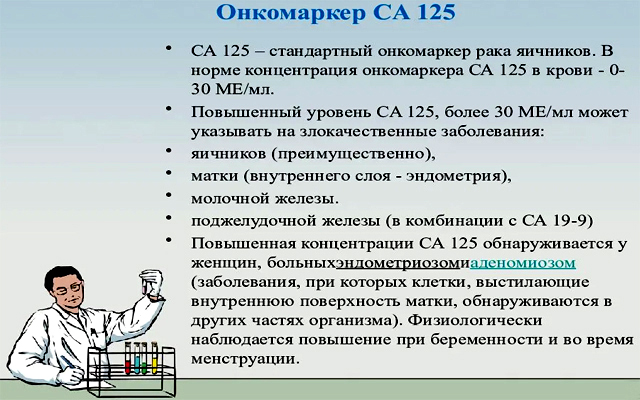 Онкомаркер СА 125

• СА 125 – стандартный онкомаркер рака яичников. В норме концентрация онкомаркера СА 125 в крови - 0-30 МЕ/мл.
• Повышенный уровень СА 125, более 30 МЕ/мл может указывать на злокачественные заболевания:
• яичников (преимущественно),
• матки (внутреннего слоя - эндометрия),
• молочной железы.
• поджелудочной железы (в комбинации с СА 19-9)
• Повышенная концентрации СА 125 обнаруживается у женщин, больныхэндометриозомиаденомиозом (заболевания, при которых клетки, выстилающие внутреннюю поверхность матки, обнаруживаются в других частях организма). Физиологически наблюдается повышение при беременности и во время менструации.